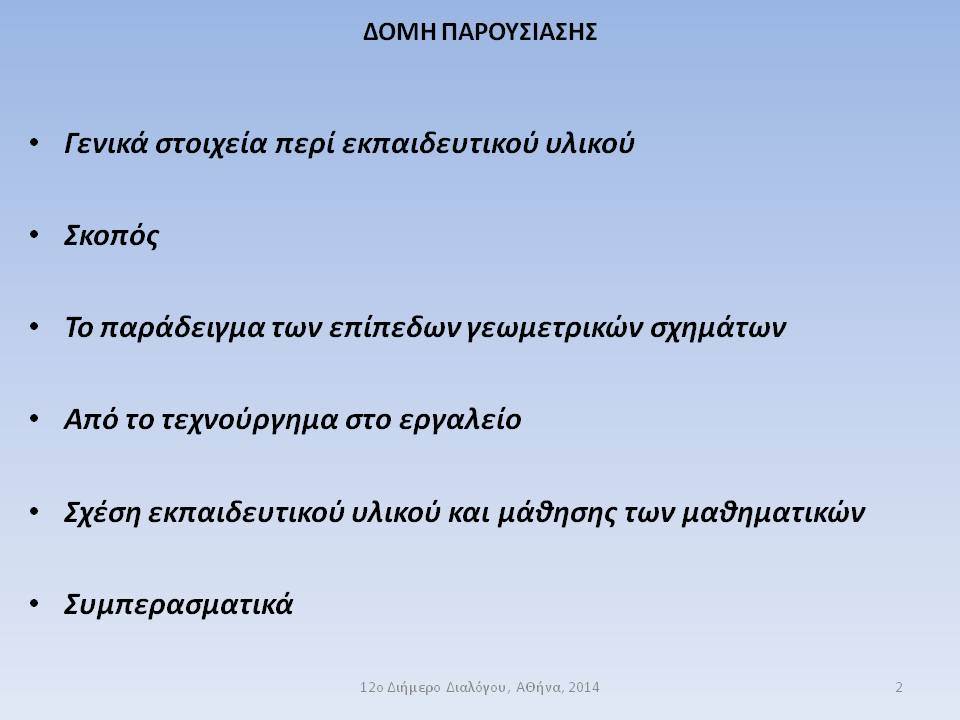 ΔΟΜΗ ΠΑΡΟΥΣΙΑΣΗΣ

• Γενικά στοιχεία περί εκπαιδευτικού υλικού

• Σκοπός

• Το παράδειγμα των επίπεδων γεωμετρικών σχημάτων

• Από το τεχνούργημα στο εργαλείο

• Σχέση εκπαιδευτικού υλικού και μάθησης των μαθηματικών

• Συμπερασματικά

12ο Διήμερο Διαλόγου, Αθήνα, 2014

2